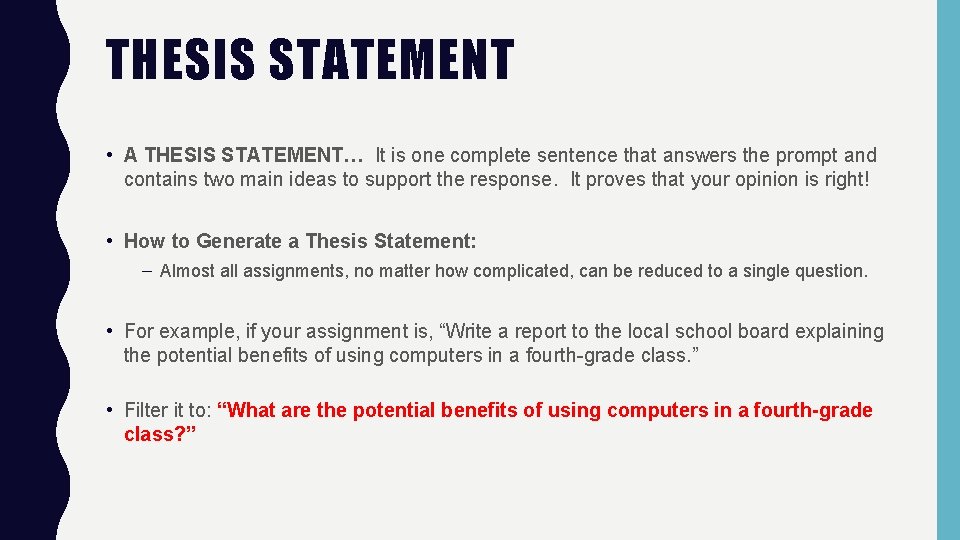 THESIS STATEMENT

• A THESIS STATEMENT… It is one complete sentence that answers the prompt and contains two main ideas to support the response. It proves that your opinion is right!

• How to Generate a Thesis Statement:

– Almost all assignments, no matter how complicated, can be reduced to a single question.

• For example, if your assignment is, “Write a report to the local school board explaining the potential benefits of using computers in a fourth-grade class.”

• Filter it to: “What are the potential benefits of using computers in a fourth-grade class?”